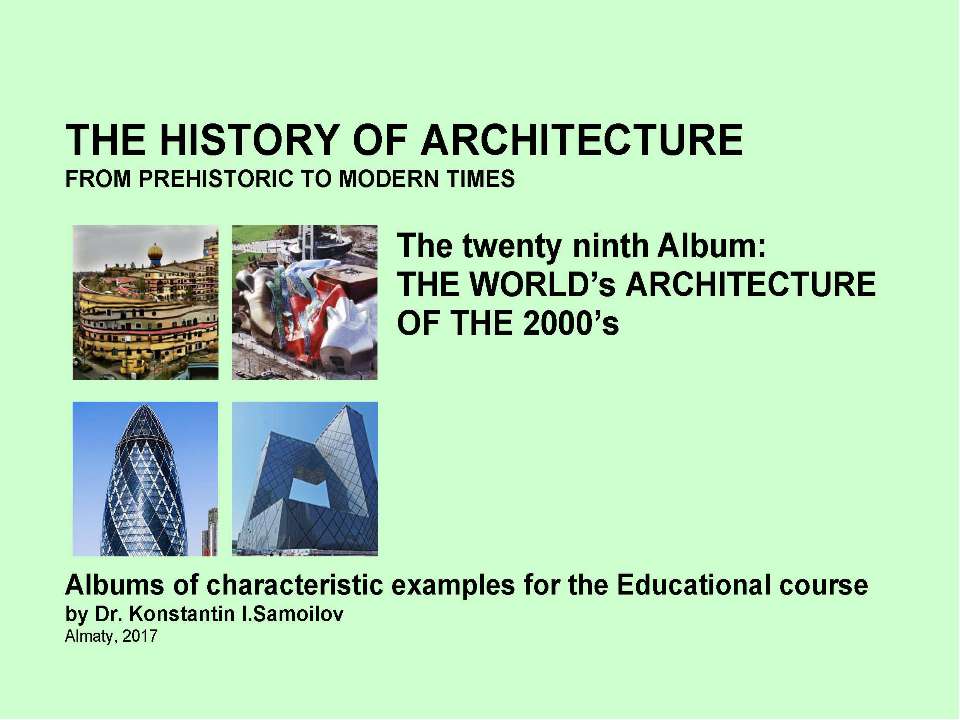 THE HISTORY OF ARCHITECTURE
FROM PREHISTORIC TO MODERN TIMES

The twenty ninth Album:
THE WORLD's ARCHITECTURE
OF THE 2000's

Albums of characteristic examples for the Educational course
by Dr. Konstantin I.Samoilov
Almaty, 2017